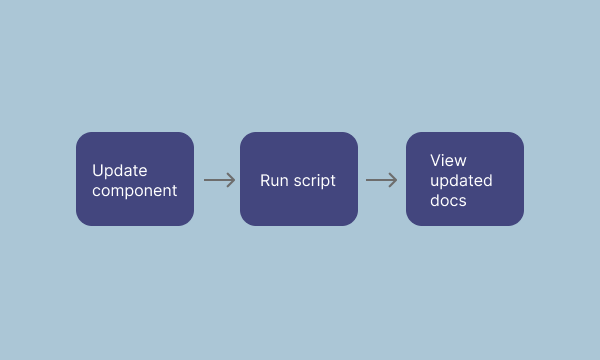 Update component

Run script

View updated docs